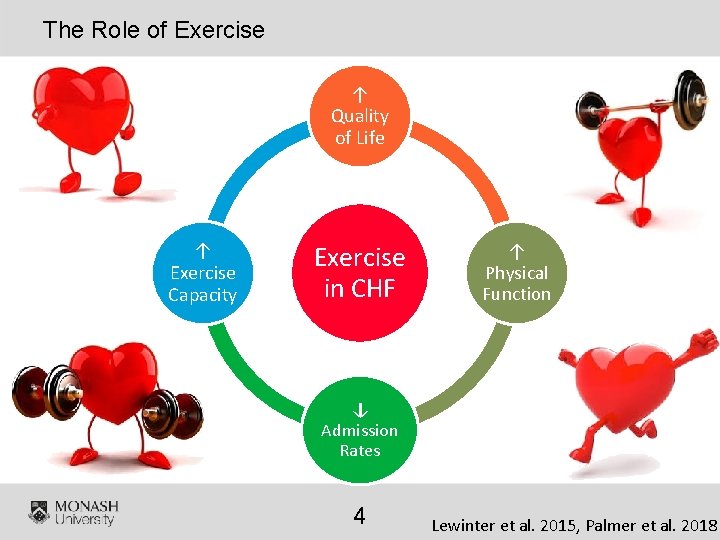 The Role of Exercise

↑
Quality
of Life

↑
Exercise
Capacity

Exercise
in CHF

↑
Physical
Function

↓
Admission
Rates

MONASH
University

4

Lewinter et al. 2015, Palmer et al. 2018